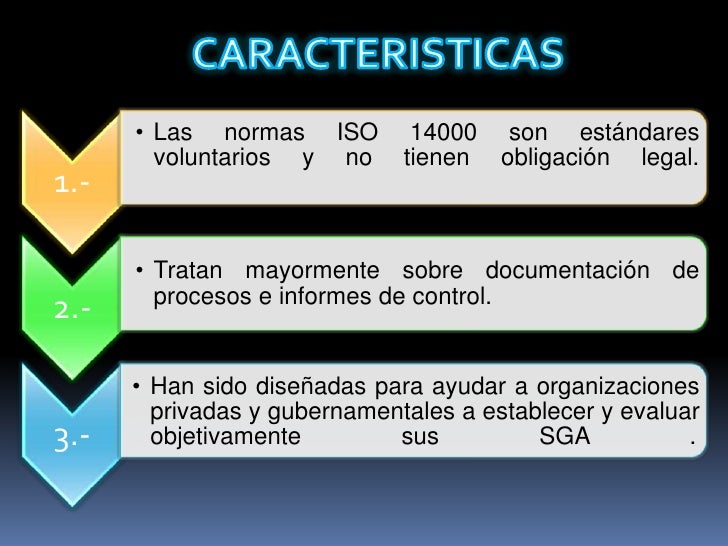 CARACTERISTICAS

1.-

• Las normas ISO 14000 son estándares voluntarios y no tienen obligación legal.

2.-

• Tratan mayormente sobre documentación de procesos e informes de control.

3.-

• Han sido diseñadas para ayudar a organizaciones privadas y gubernamentales a establecer y evaluar objetivamente sus SGA .